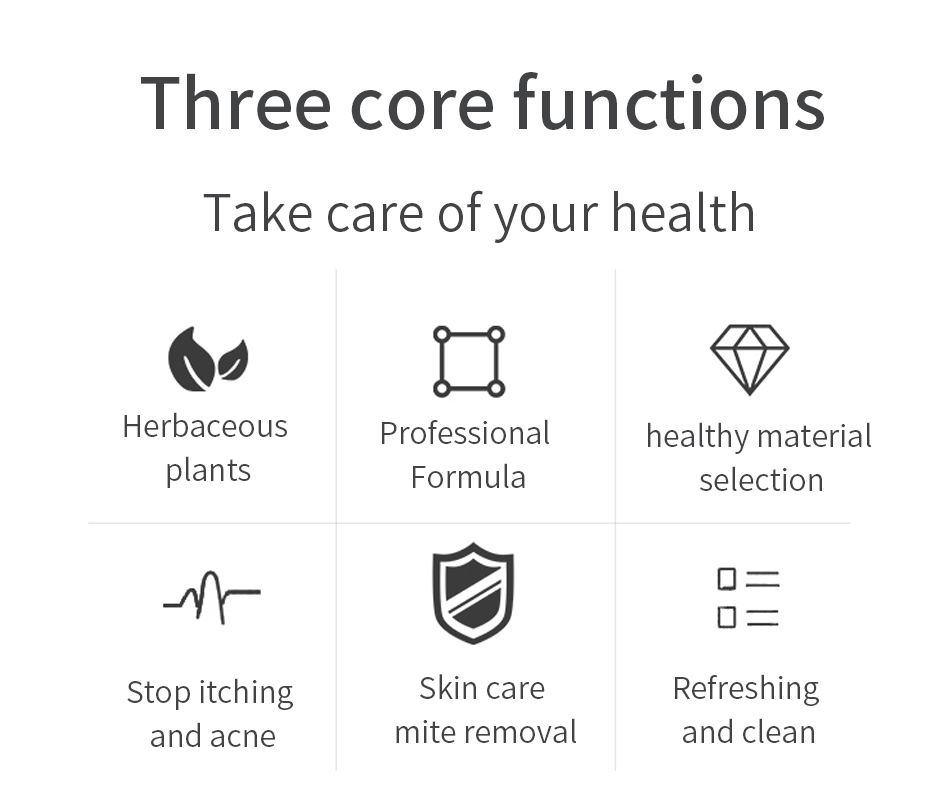 Three core functions

Take care of your health

Herbaceous plants

Professional Formula

healthy material selection

Stop itching and acne

Skin care mite removal

Refreshing and clean